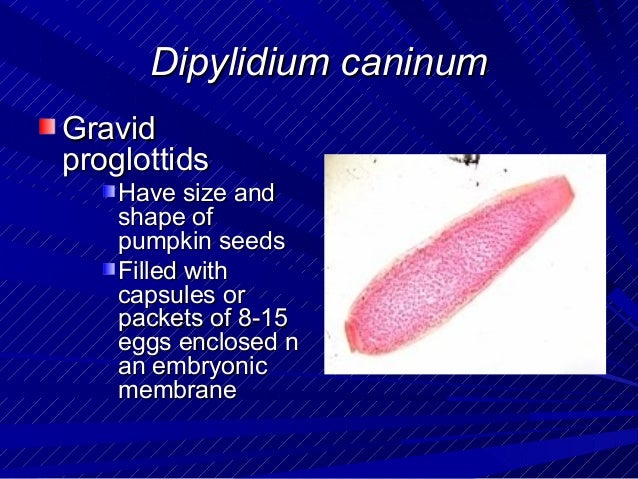 Dipylidium caninum

Gravid proglottids

Have size and shape of pumpkin seeds

Filled with capsules or packets of 8-15 eggs enclosed n an embryonic membrane